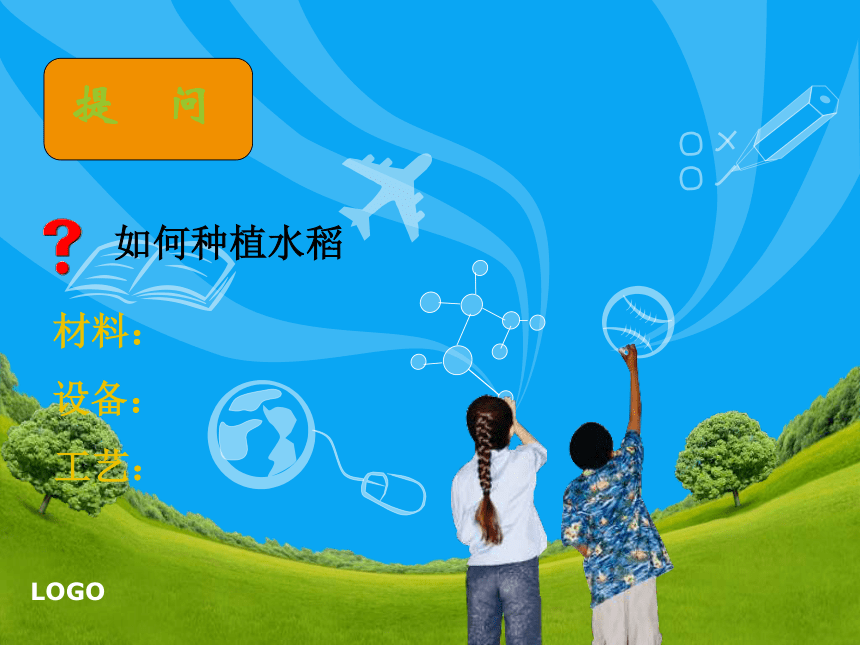 提　问

?　如何种植水稻

材料：

设备：

工艺：

LOGO